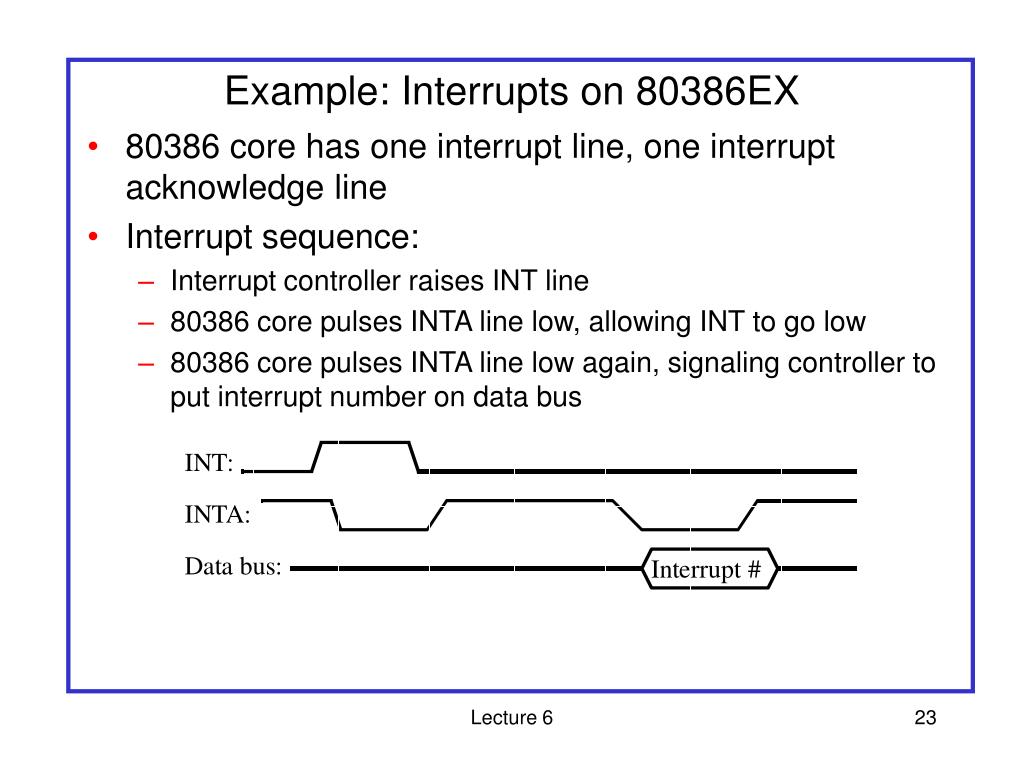 Example: Interrupts on 80386EX

• 80386 core has one interrupt line, one interrupt acknowledge line
• Interrupt sequence:
– Interrupt controller raises INT line
– 80386 core pulses INTA line low, allowing INT to go low
– 80386 core pulses INTA line low again, signaling controller to put interrupt number on data bus

INT:
INTA:
Data bus:
Interrupt #

Lecture 6

23